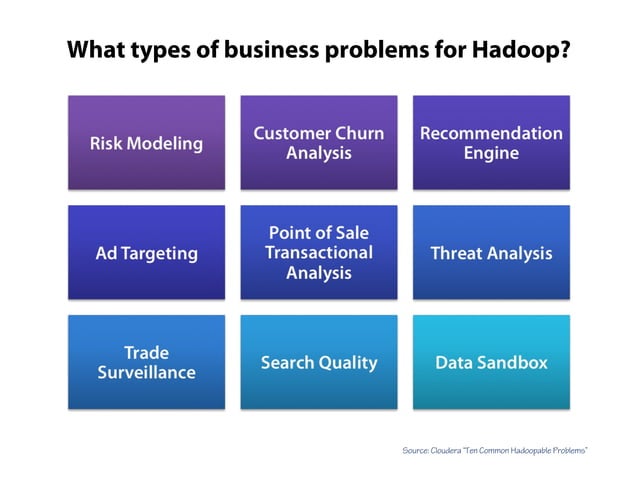 What types of business problems for Hadoop?

Risk Modeling

Customer Churn Analysis

Recommendation Engine

Ad Targeting

Point of Sale Transactional Analysis

Threat Analysis

Trade Surveillance

Search Quality

Data Sandbox

Source: Cloudera "Ten Common Hadoopable Problems"